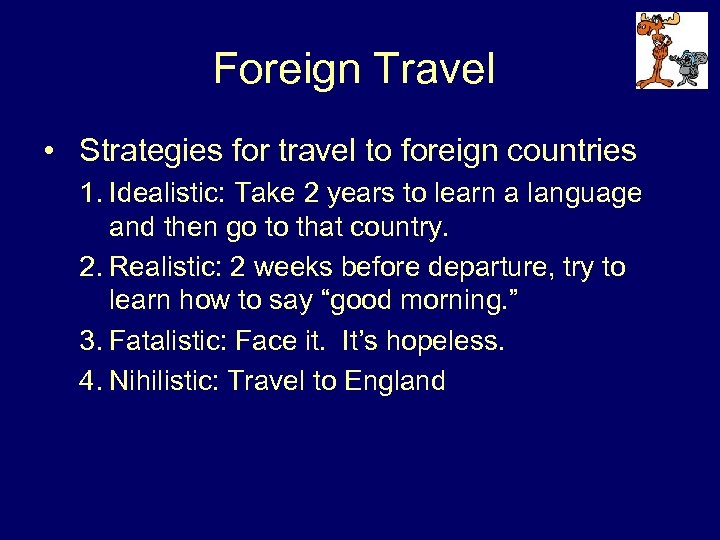 Foreign Travel

• Strategies for travel to foreign countries

1. Idealistic: Take 2 years to learn a language and then go to that country.

2. Realistic: 2 weeks before departure, try to learn how to say “good morning.”

3. Fatalistic: Face it. It’s hopeless.

4. Nihilistic: Travel to England